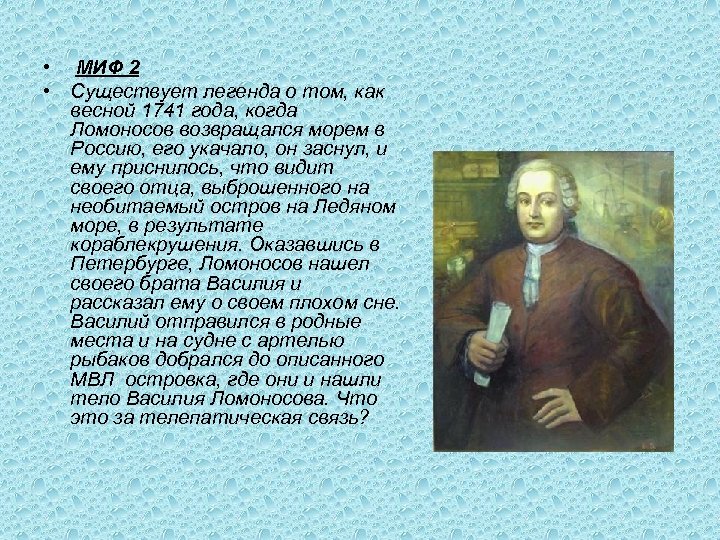 • МИФ 2

• Существует легенда о том, как весной 1741 года, когда Ломоносов возвращался морем в Россию, его укачало, он заснул, и ему приснилось, что видит своего отца, выброшенного на необитаемый остров на Ледяном море, в результате кораблекрушения. Оказавшись в Петербурге, Ломоносов нашел своего брата Василия и рассказал ему о своем плохом сне. Василий отправился в родные места и на судне с артелью рыбаков добрался до описанного МВЛ островка, где они и нашли тело Василия Ломоносова. Что это за телепатическая связь?